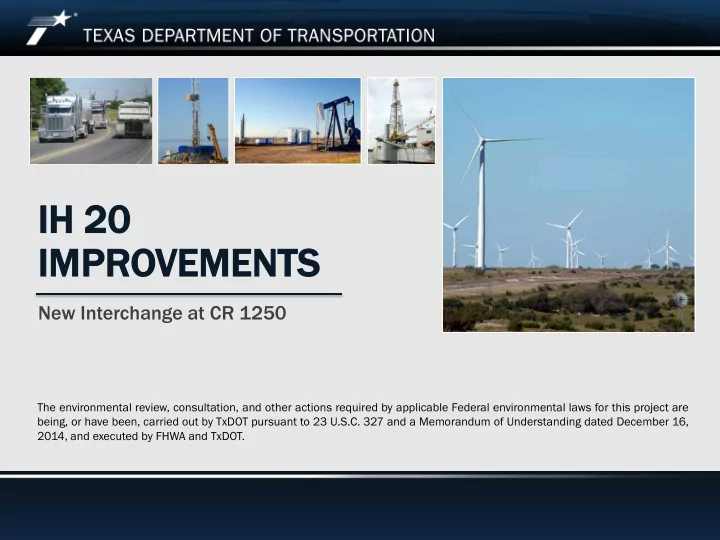 TEXAS DEPARTMENT OF TRANSPORTATION

IH 20 IMPROVEMENTS

New Interchange at CR 1250

The environmental review, consultation, and other actions required by applicable Federal environmental laws for this project are being, or have been, carried out by TxDOT pursuant to 23 U.S.C. 327 and a Memorandum of Understanding dated December 16, 2014, and executed by FHWA and TxDOT.